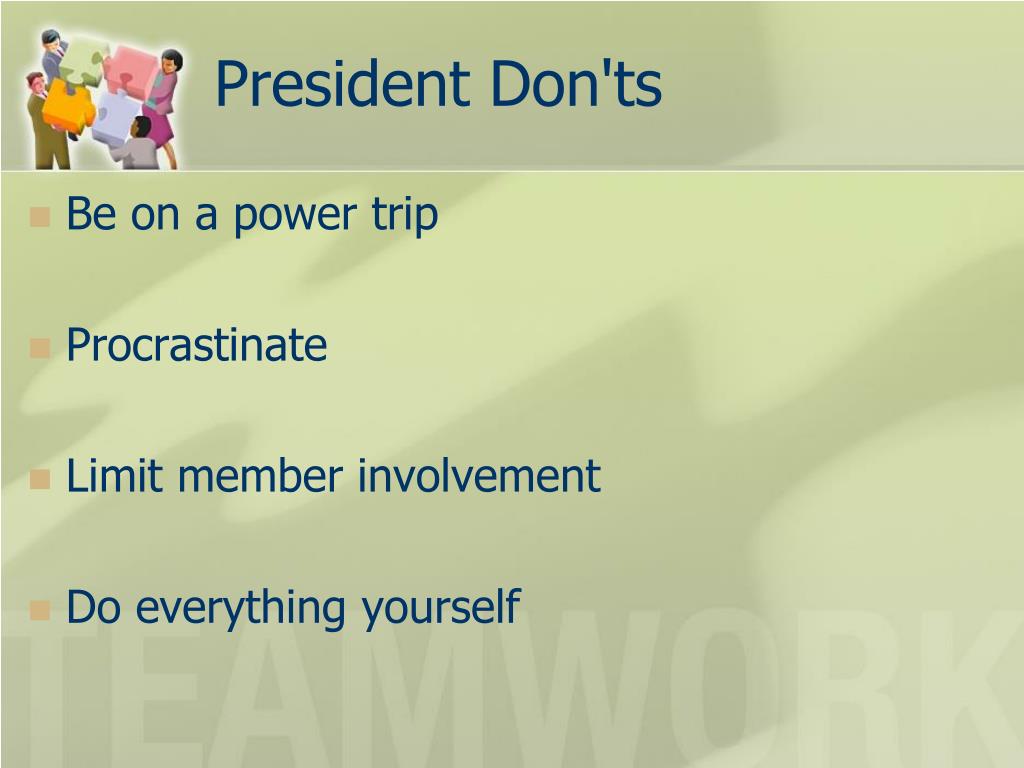 President Don'ts

Be on a power trip

Procrastinate

Limit member involvement

Do everything yourself

TEAMWORK